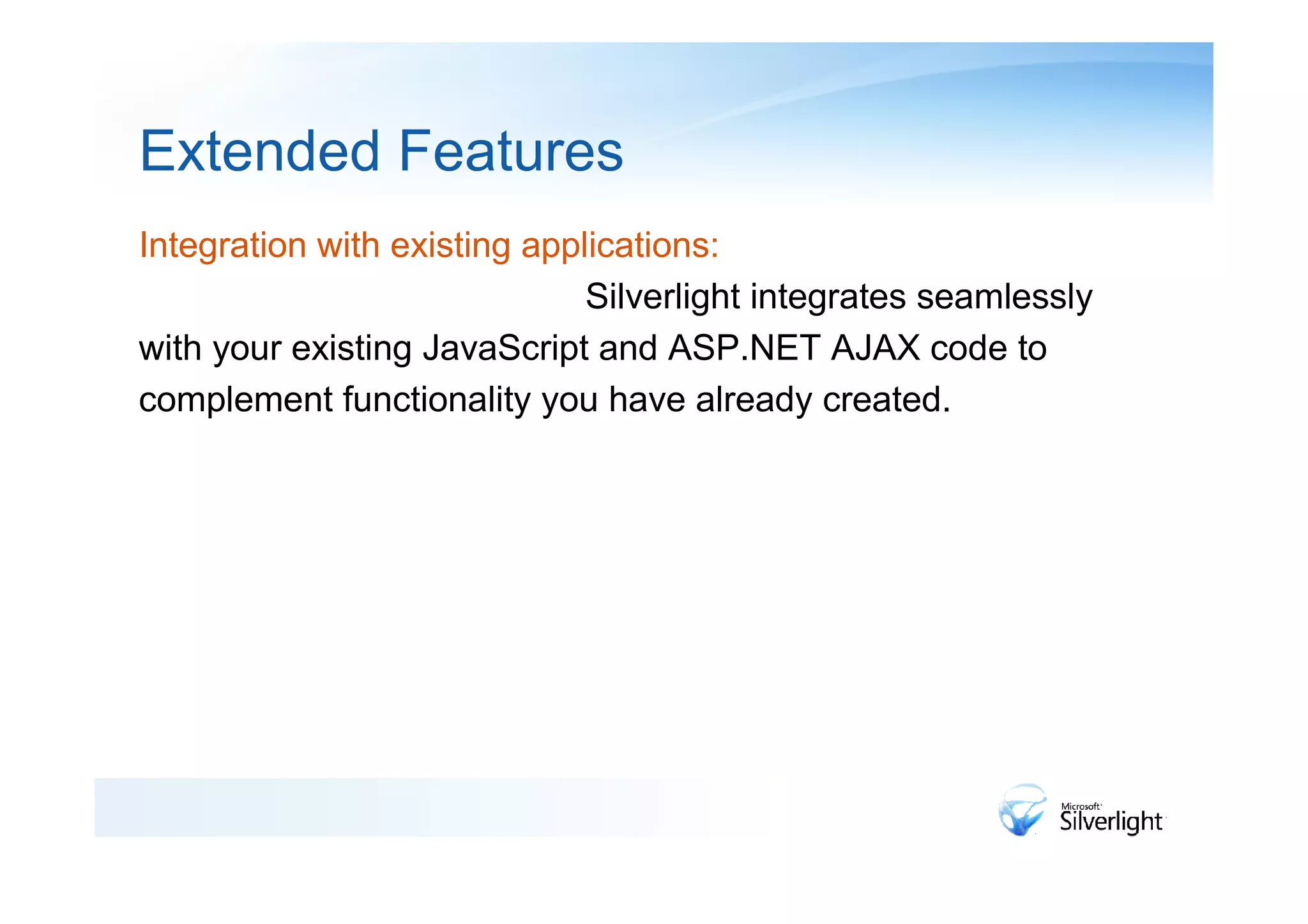 Extended Features

Integration with existing applications:

Silverlight integrates seamlessly with your existing JavaScript and ASP.NET AJAX code to complement functionality you have already created.

Microsoft Silverlight